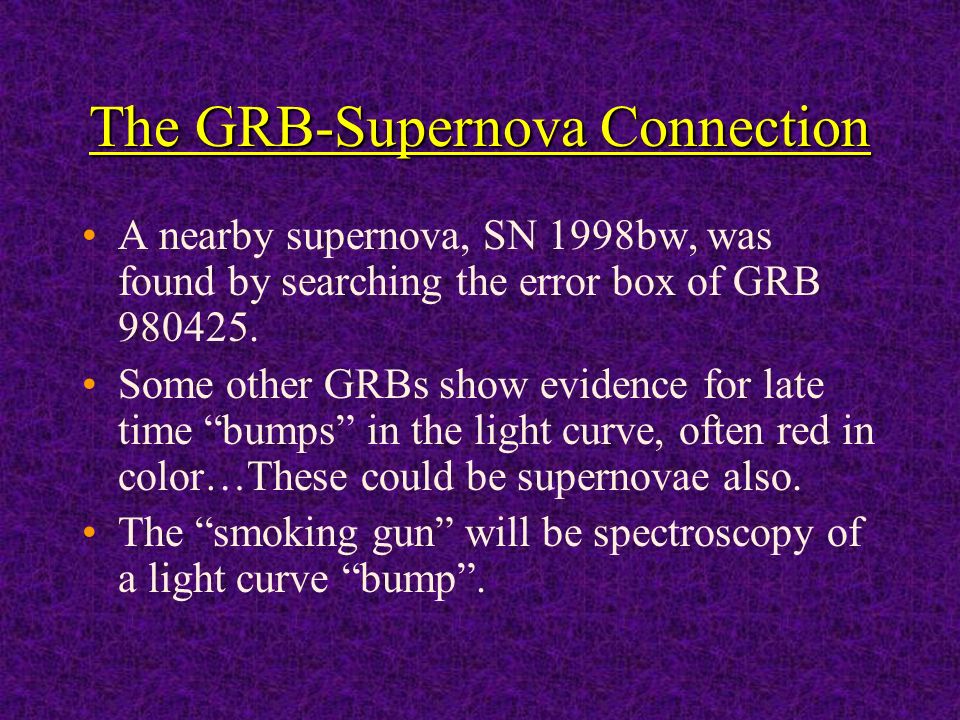 The GRB-Supernova Connection

• A nearby supernova, SN 1998bw, was found by searching the error box of GRB 980425.

• Some other GRBs show evidence for late time “bumps” in the light curve, often red in color…These could be supernovae also.

• The “smoking gun” will be spectroscopy of a light curve “bump”.